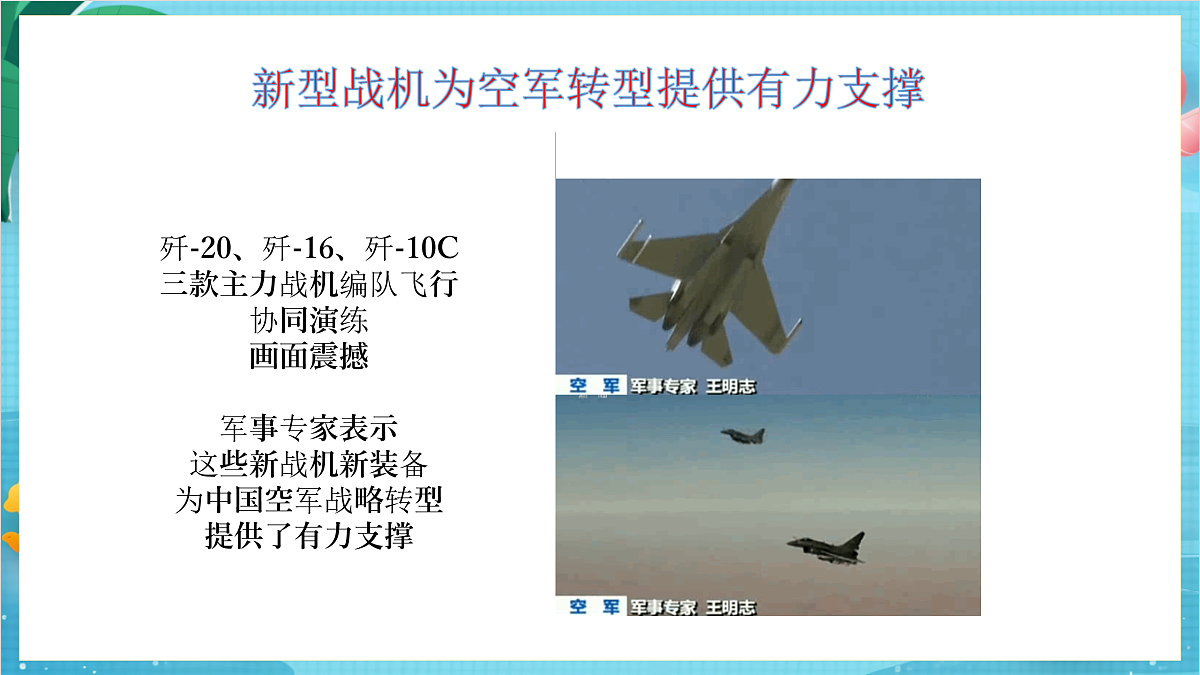 新型战机为空军转型提供有力支撑

歼-20、歼-16、歼-10C
三款主力战机编队飞行
协同演练
画面震撼

军事专家表示
这些新战机新装备
为中国空军战略转型
提供了有力支撑

空 军 军事专家 王明志

空 军 军事专家 王明志